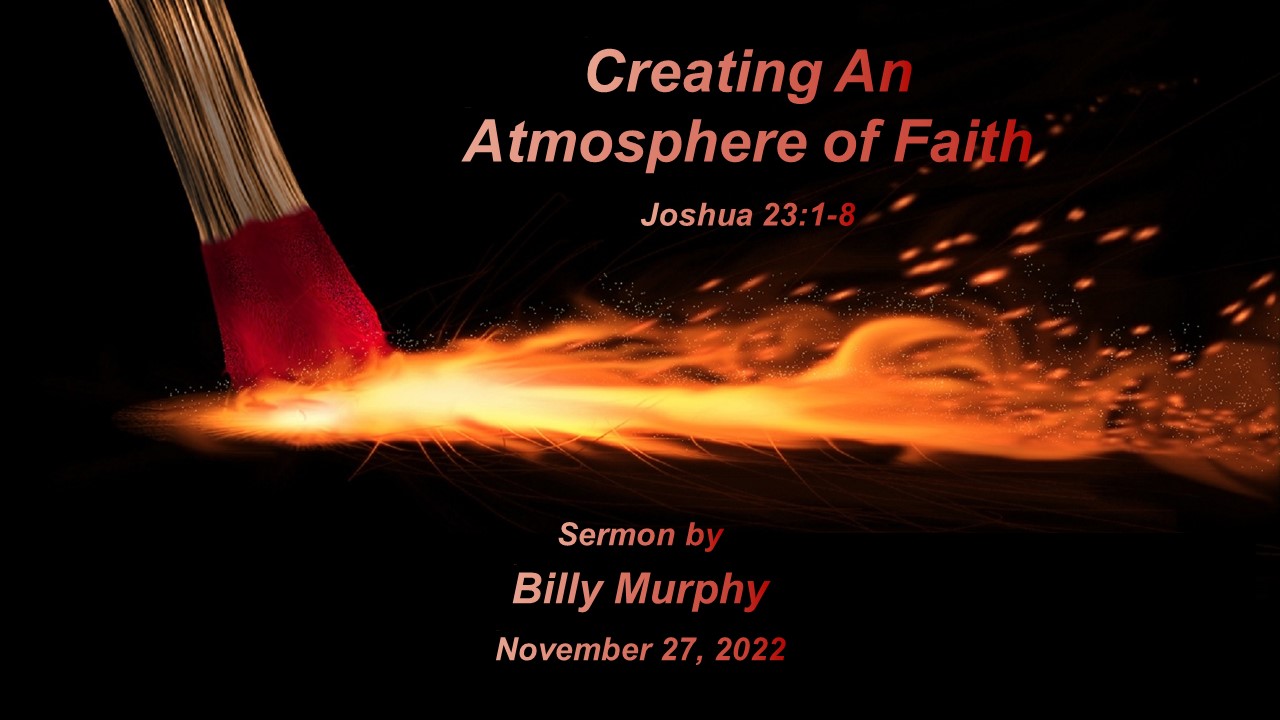 Creating An
Atmosphere of Faith

Joshua 23:1-8

Sermon by

Billy Murphy

November 27, 2022